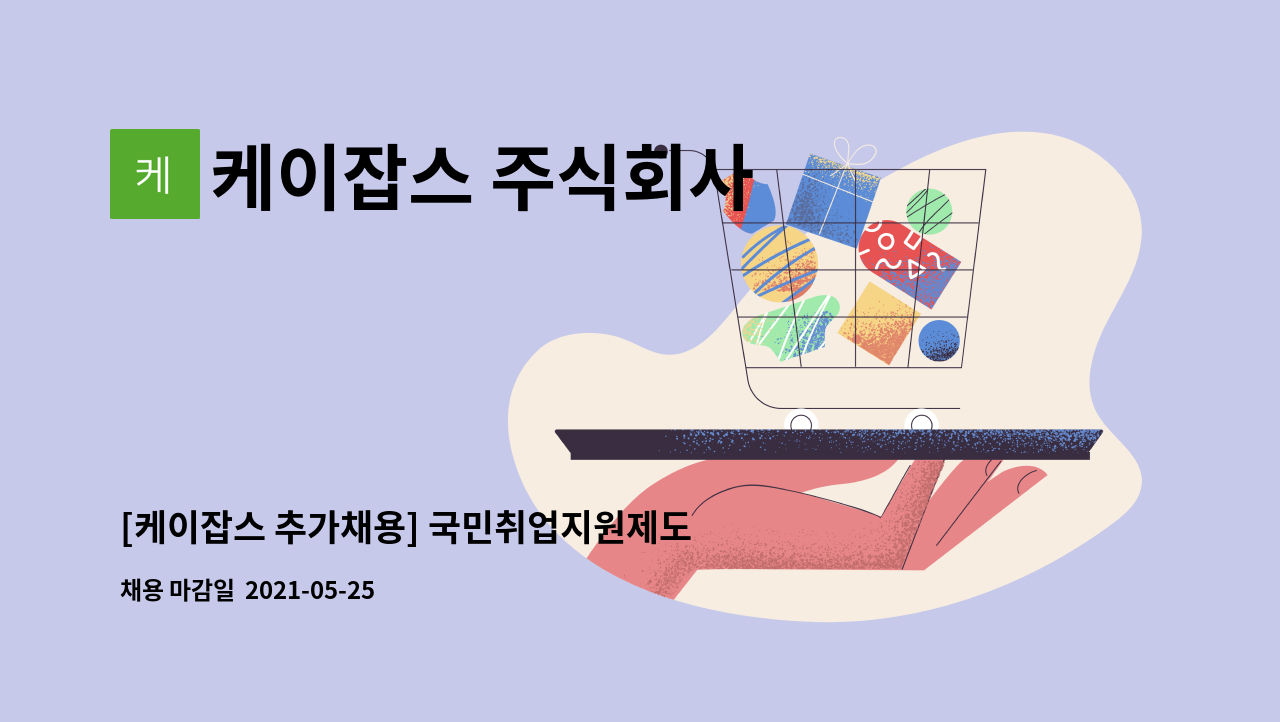 케

케이잡스 주식회사

[케이잡스 추가채용] 국민취업지원제도

채용 마감일 2021-05-25